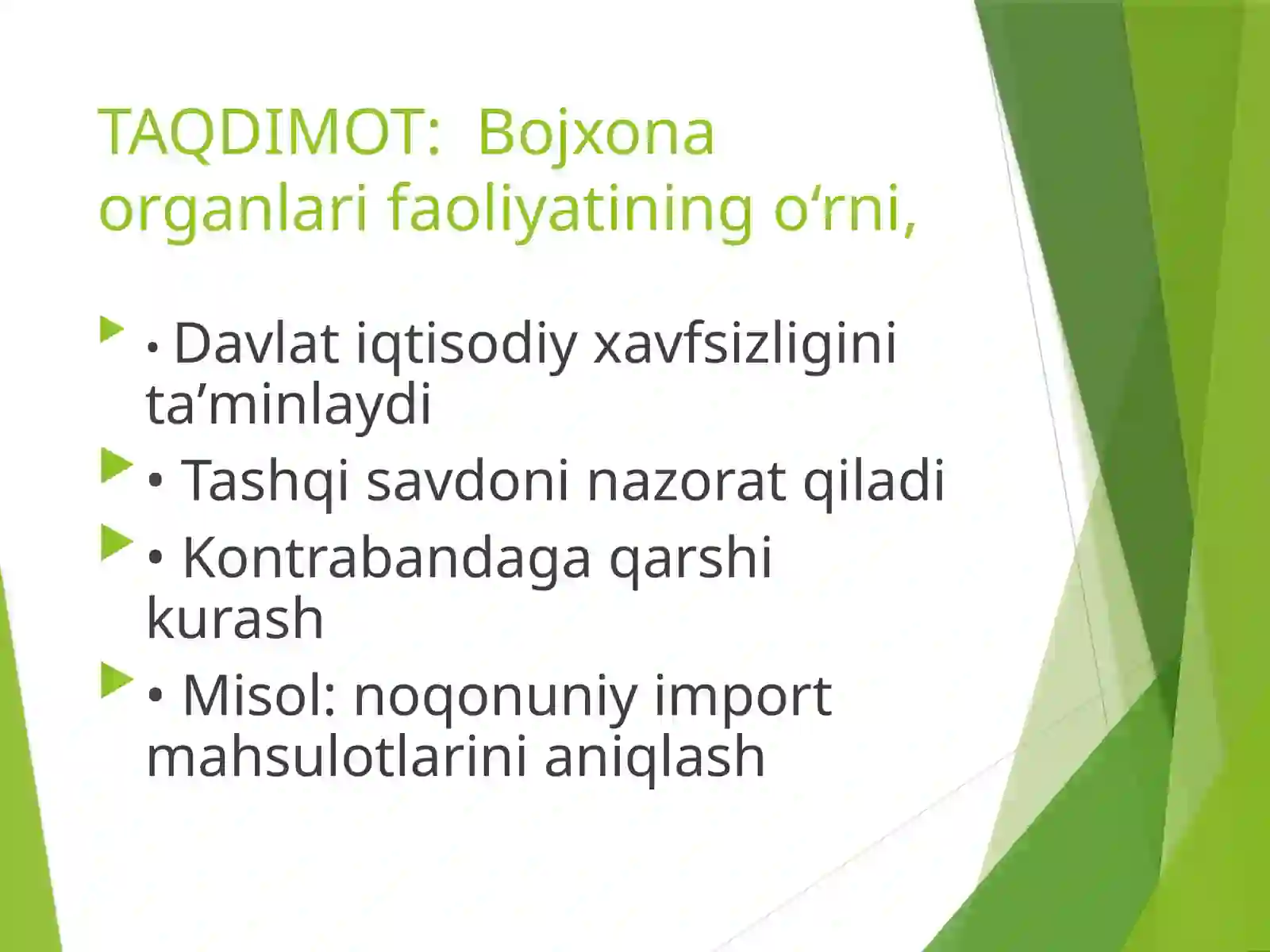 TAQDIMOT:  Bojxona organlari faoliyatining o‘rni,

• Davlat iqtisodiy xavfsizligini ta’minlaydi

• Tashqi savdoni nazorat qiladi

• Kontrabandaga qarshi kurash

• Misol: noqonuniy import mahsulotlarini aniqlash